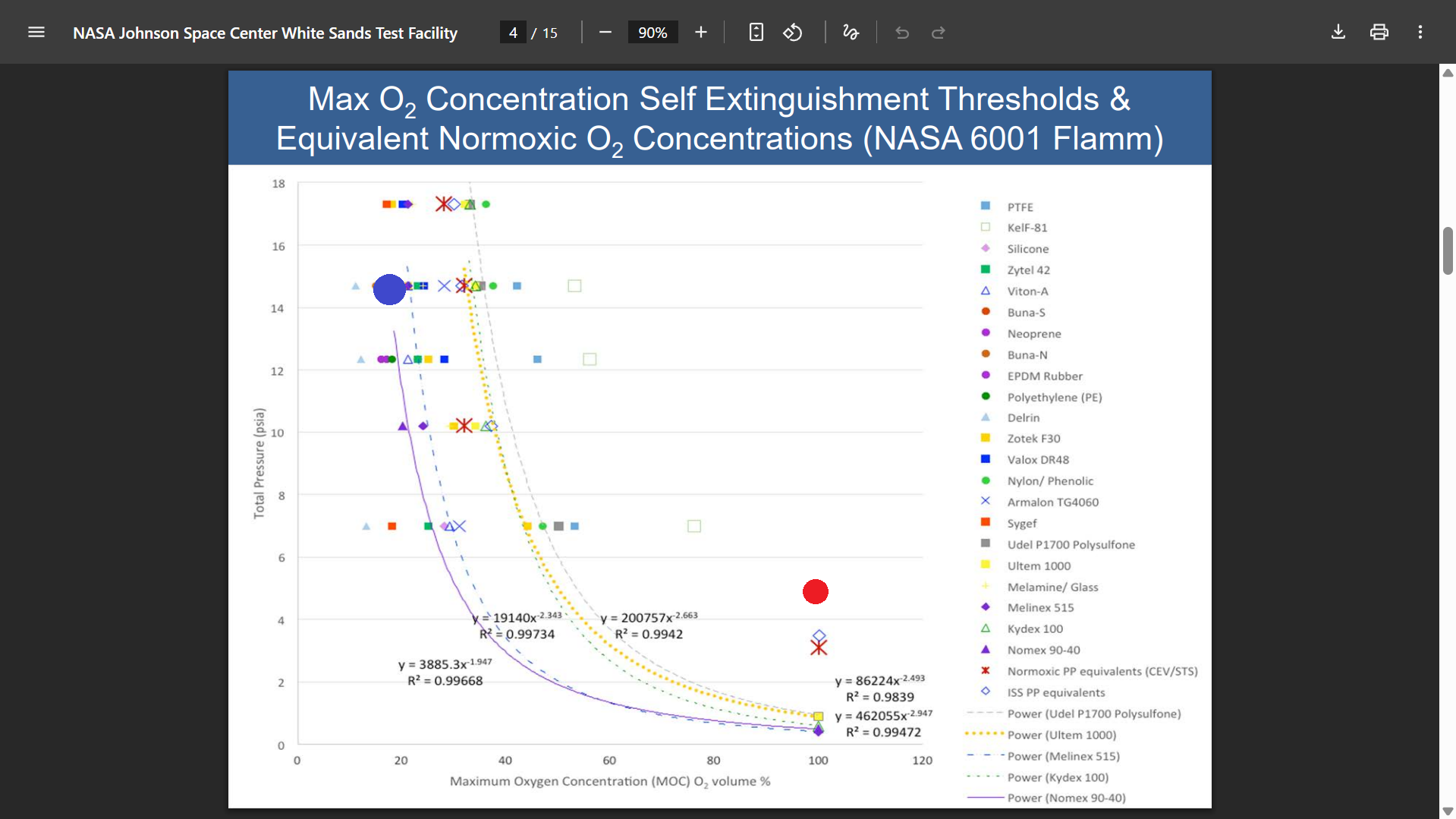 NASA Johnson Space Center White Sands Test Facility 4 / 15 90%

Max $O_2$ Concentration Self Extinguishment Thresholds & Equivalent Normoxic $O_2$ Concentrations (NASA 6001 Flamm)

Total Pressure (psia)

18
16
14
12
10
8
6
4
2
0

0 20 40 60 80 100 120

Maximum Oxygen Concentration (MOC) $O_2$ volume %

$y = 19140x^{-2.343}$
$R^2 = 0.99734$

$y = 200757x^{-2.663}$
$R^2 = 0.9942$

$y = 3885.3x^{-1.947}$
$R^2 = 0.99668$

$y = 86224x^{-2.493}$
$R^2 = 0.9839$

$y = 462055x^{-2.947}$
$R^2 = 0.99472$

PTFE
KelF-81
Silicone
Zytel 42
Viton-A
Buna-S
Neoprene
Buna-N
EPDM Rubber
Polyethylene (PE)
Delrin
Zotek F30
Valox DR48
Nylon/ Phenolic
Armalon TG4060
Sygef
Udel P1700 Polysulfone
Ultem 1000
Melamine/ Glass
Melinex 515
Kydex 100
Nomex 90-40
Normoxic PP equivalents (CEV/STS)
ISS PP equivalents
Power (Udel P1700 Polysulfone)
Power (Ultem 1000)
Power (Melinex 515)
Power (Kydex 100)
Power (Nomex 90-40)